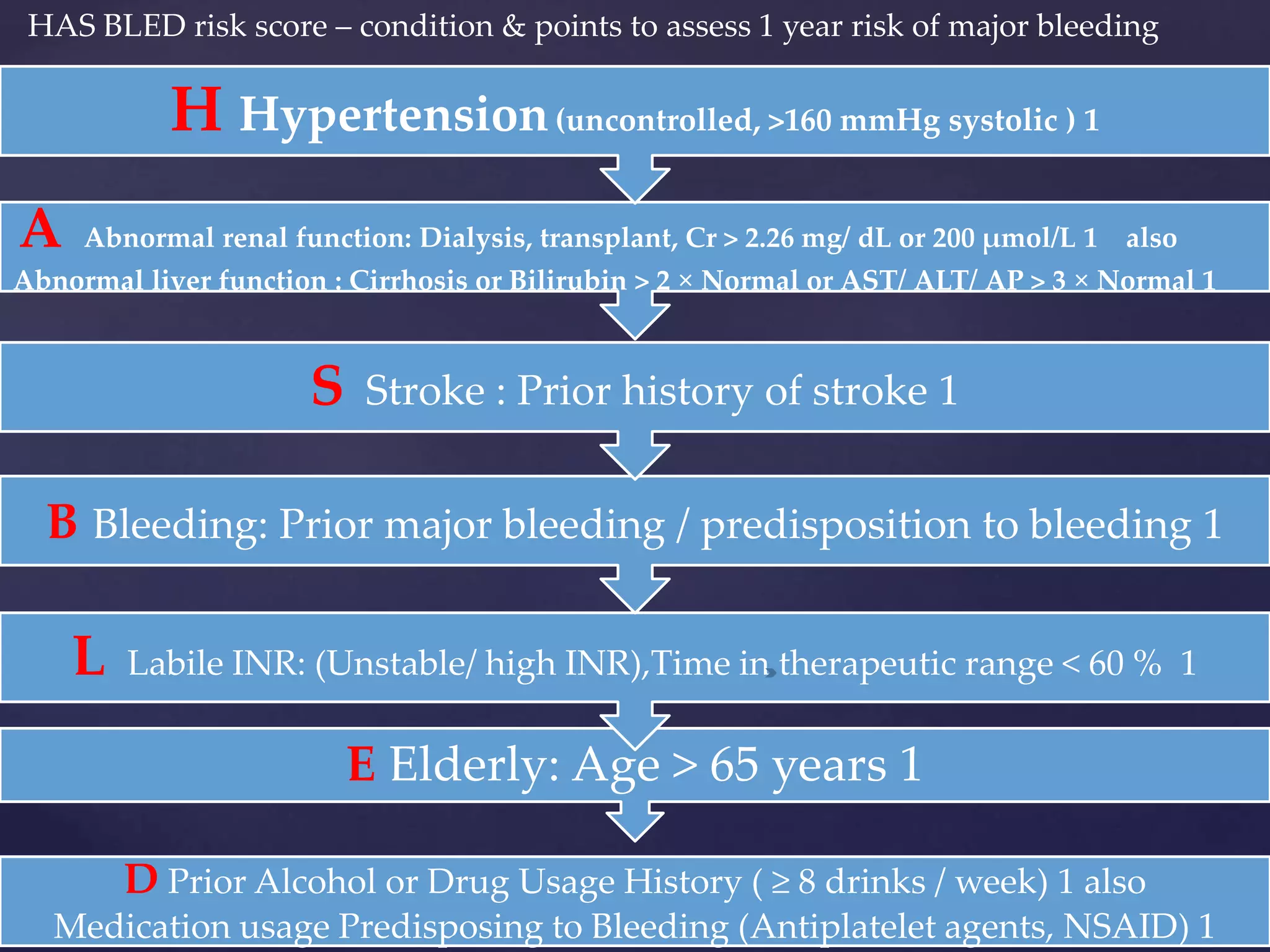 HAS BLED risk score – condition & points to assess 1 year risk of major bleeding

H Hypertension (uncontrolled, >160 mmHg systolic ) 1

A Abnormal renal function: Dialysis, transplant, Cr > 2.26 mg/ dL or 200 μmol/L 1 also Abnormal liver function : Cirrhosis or Bilirubin > 2 × Normal or AST/ ALT/ AP > 3 × Normal 1

S Stroke : Prior history of stroke 1

B Bleeding: Prior major bleeding / predisposition to bleeding 1

L Labile INR: (Unstable/ high INR),Time in therapeutic range < 60 % 1

E Elderly: Age > 65 years 1

D Prior Alcohol or Drug Usage History ( ≥ 8 drinks / week) 1 also Medication usage Predisposing to Bleeding (Antiplatelet agents, NSAID) 1